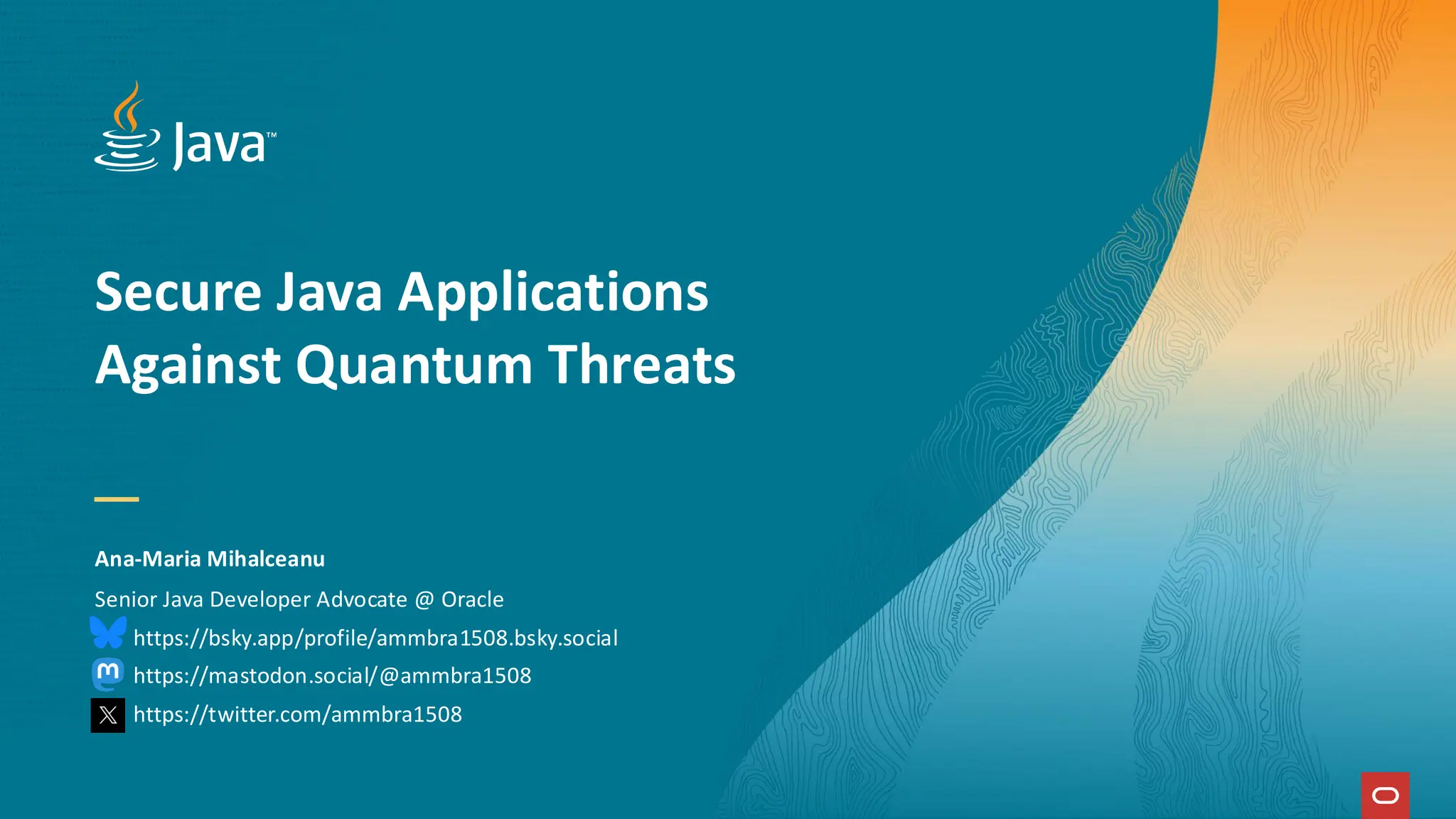 Java™

Secure Java Applications Against Quantum Threats

Ana-Maria Mihalceanu

Senior Java Developer Advocate @ Oracle

https://bsky.app/profile/ammbra1508.bsky.social

https://mastodon.social/@ammbra1508

https://twitter.com/ammbra1508